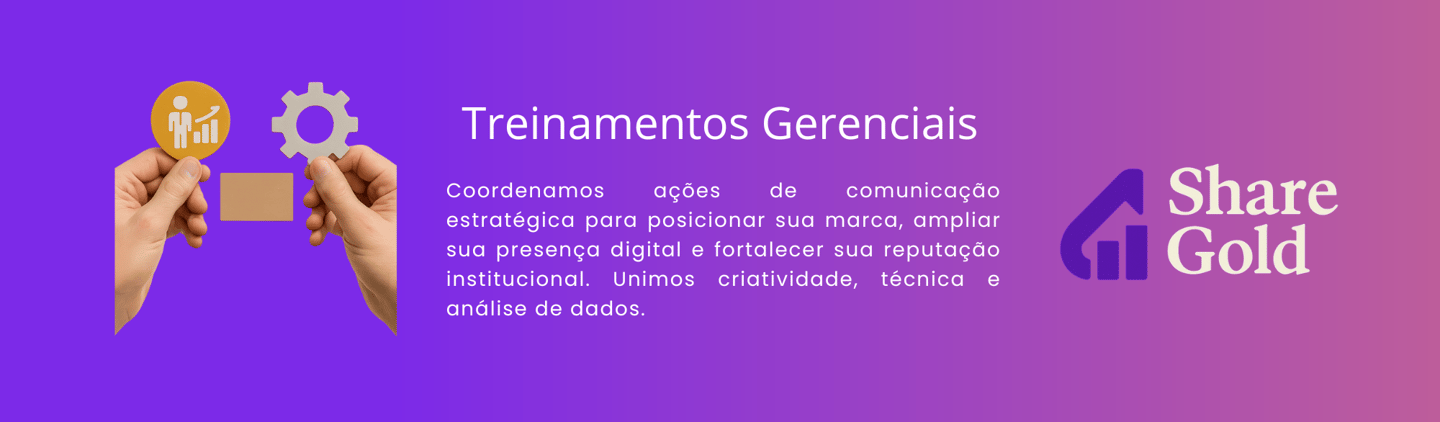 Treinamentos Gerenciais

Coordenamos ações de comunicação estratégica para posicionar sua marca, ampliar sua presença digital e fortalecer sua reputação institucional. Unimos criatividade, técnica e análise de dados.

Share Gold